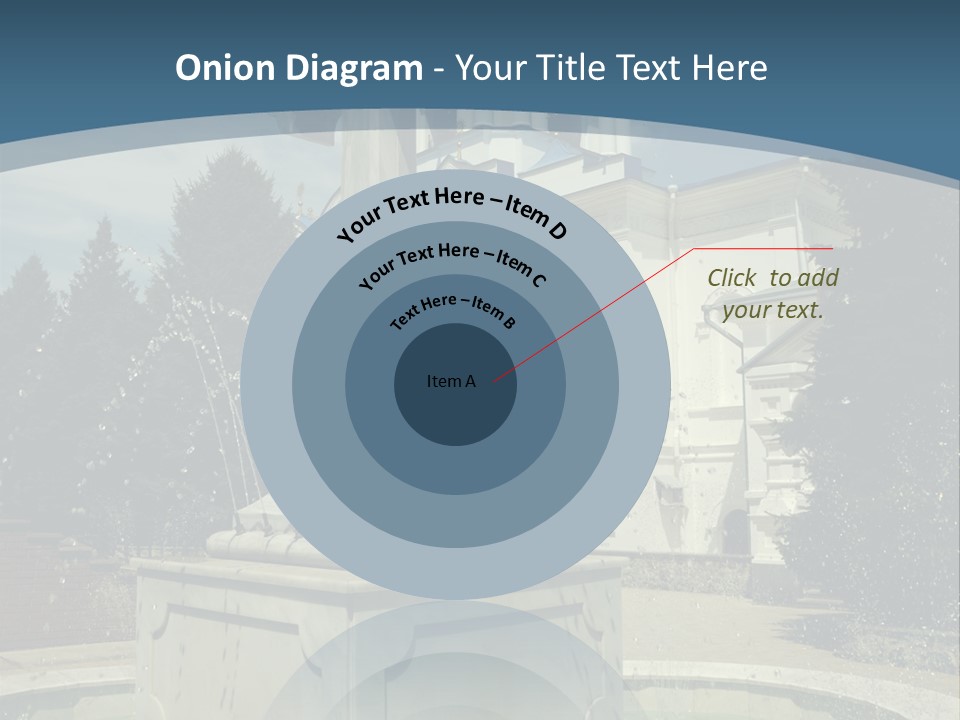 Onion Diagram - Your Title Text Here

Your Text Here – Item D

Your Text Here – Item C

Text Here – Item B

Item A

Click to add your text.